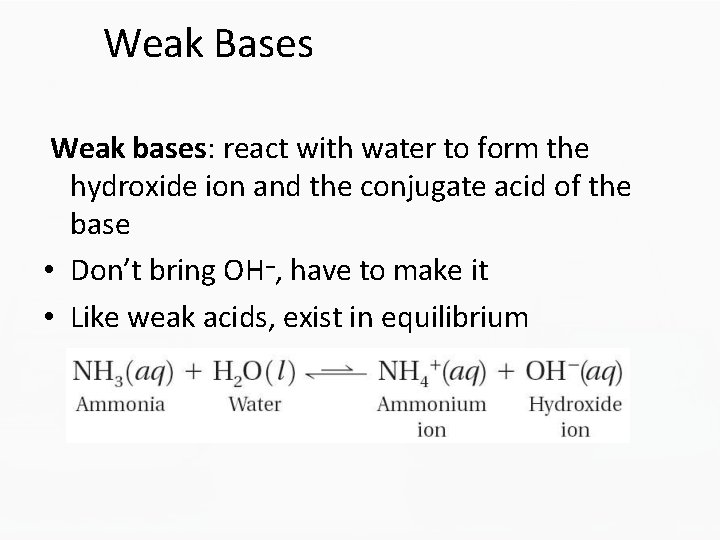 Weak Bases

Weak bases: react with water to form the hydroxide ion and the conjugate acid of the base

• Don't bring $OH^-$, have to make it
• Like weak acids, exist in equilibrium

$NH_3(aq) + H_2O(l) \rightleftharpoons NH_4^+(aq) + OH^-(aq)$

Ammonia Water Ammonium ion Hydroxide ion